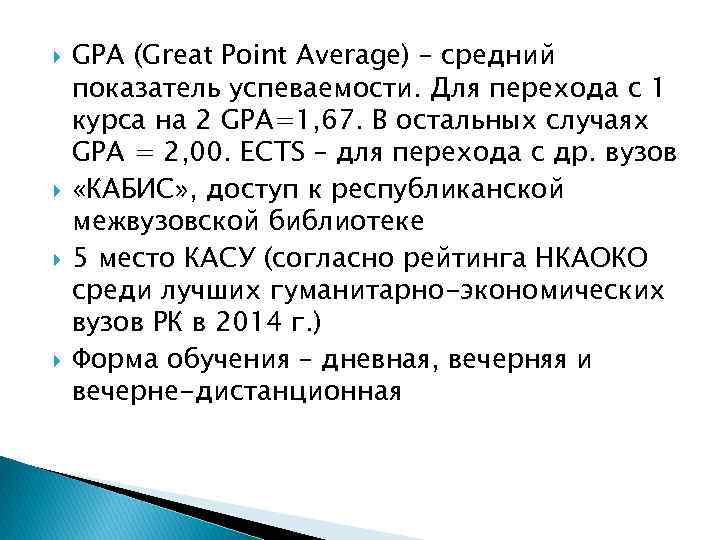 GPA (Great Point Average) – средний показатель успеваемости. Для перехода с 1 курса на 2 GPA=1,67. В остальных случаях GPA = 2,00. ECTS – для перехода с др. вузов

«КАБИС», доступ к республиканской межвузовской библиотеке

5 место КАСУ (согласно рейтинга НКАОКО среди лучших гуманитарно-экономических вузов РК в 2014 г.)

Форма обучения – дневная, вечерняя и вечерне-дистанционная